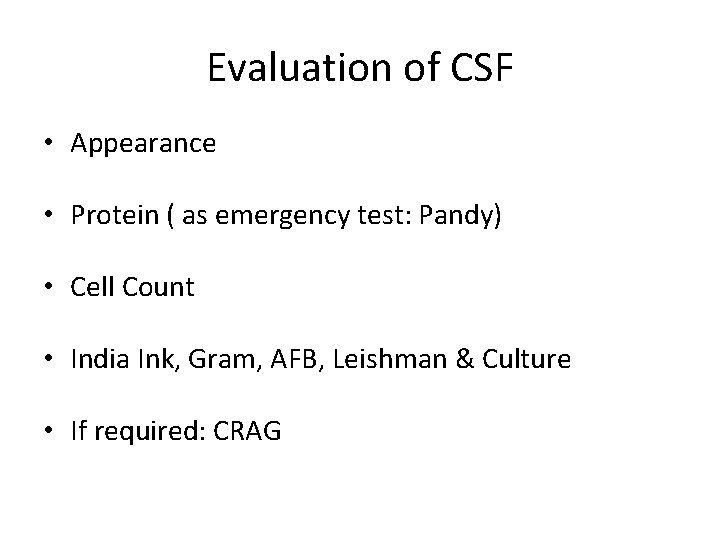 Evaluation of CSF

• Appearance

• Protein ( as emergency test: Pandy)

• Cell Count

• India Ink, Gram, AFB, Leishman & Culture

• If required: CRAG